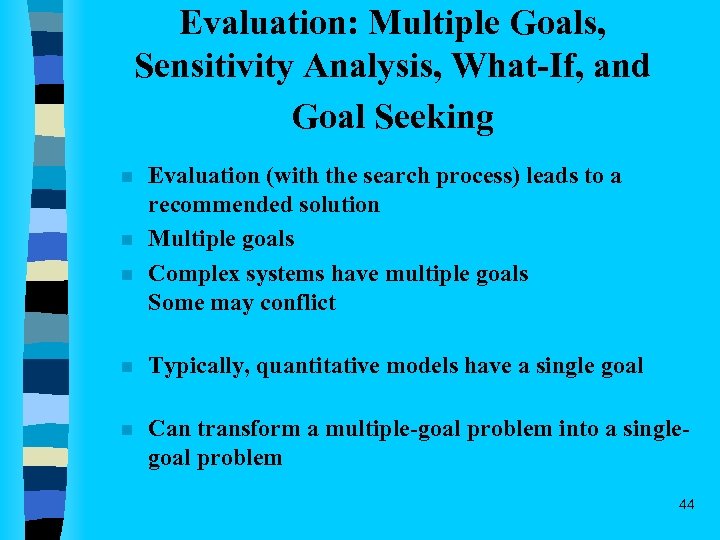 Evaluation: Multiple Goals, Sensitivity Analysis, What-If, and Goal Seeking

- Evaluation (with the search process) leads to a recommended solution
- Multiple goals
- Complex systems have multiple goals
Some may conflict

- Typically, quantitative models have a single goal

- Can transform a multiple-goal problem into a single-goal problem

44